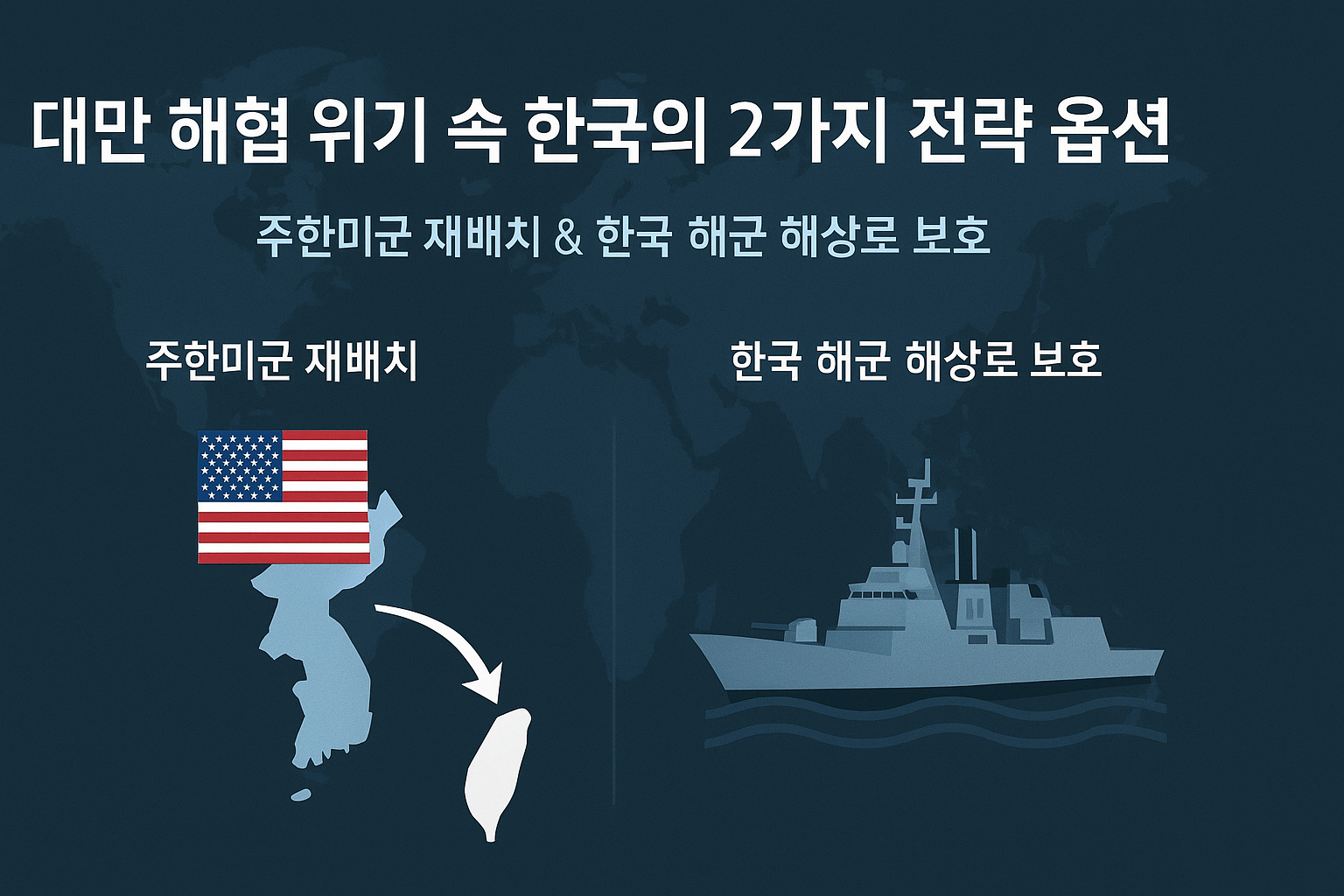 대만 해협 위기 속 한국의 2가지 전략 옵션

주한미군 재배치 & 한국 해군 해상로 보호

주한미군 재배치

한국 해군 해상로 보호